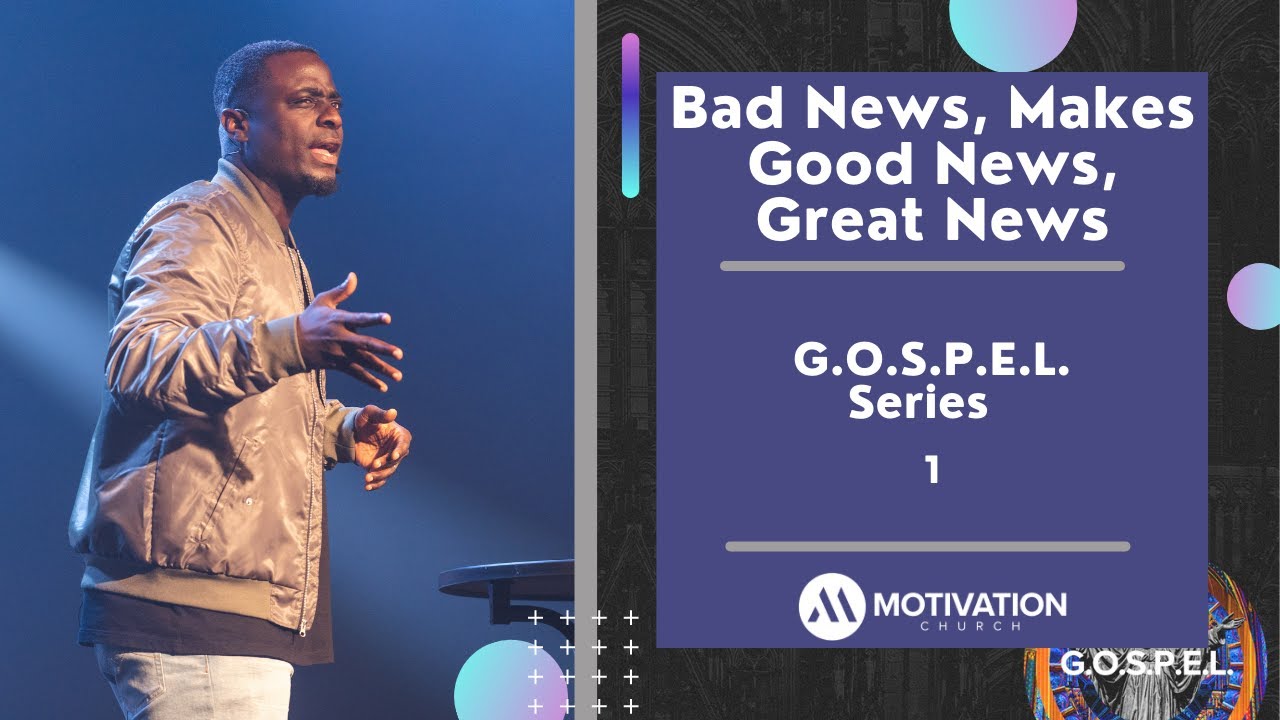 Bad News, Makes Good News, Great News

G.O.S.P.E.L. Series

1

MOTIVATION CHURCH

G.O.S.P.E.L.